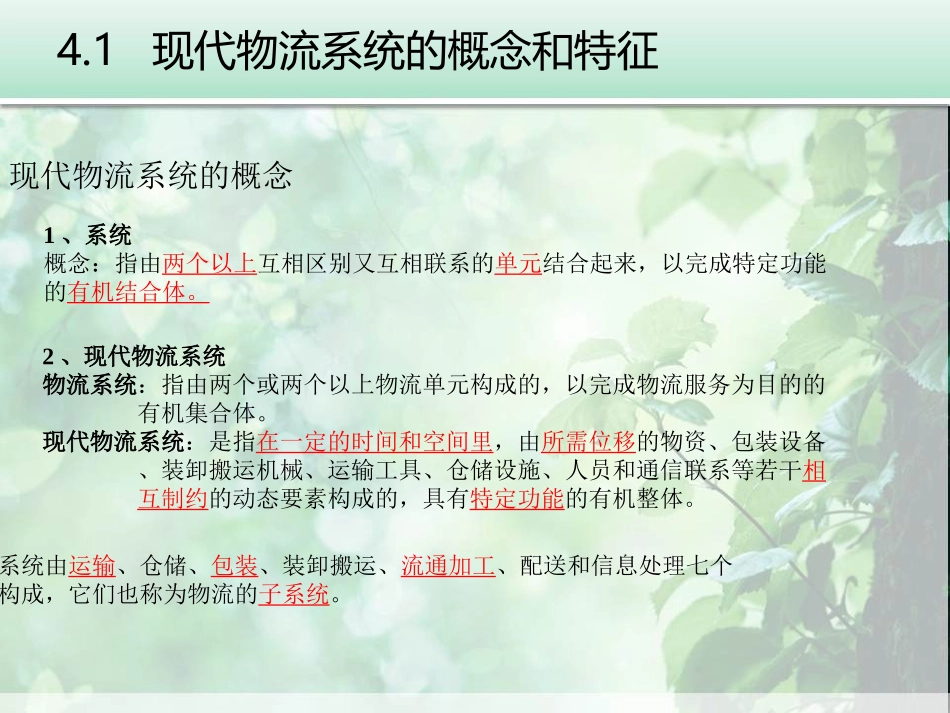 4.1 现代物流系统的概念和特征

现代物流系统的概念

1、系统
概念：指由两个以上互相区别又互相联系的单元结合起来，以完成特定功能的有机结合体。

2、现代物流系统
物流系统：指由两个或两个以上物流单元构成的，以完成物流服务为目的的有机集合体。
现代物流系统：是指在一定的时间和空间里，由所需位移的物资、包装设备、装卸搬运机械、运输工具、仓储设施、人员和通信联系等若干相互制约的动态要素构成的，具有特定功能的有机整体。

系统由运输、仓储、包装、装卸搬运、流通加工、配送和信息处理七个构成，它们也称为物流的子系统。